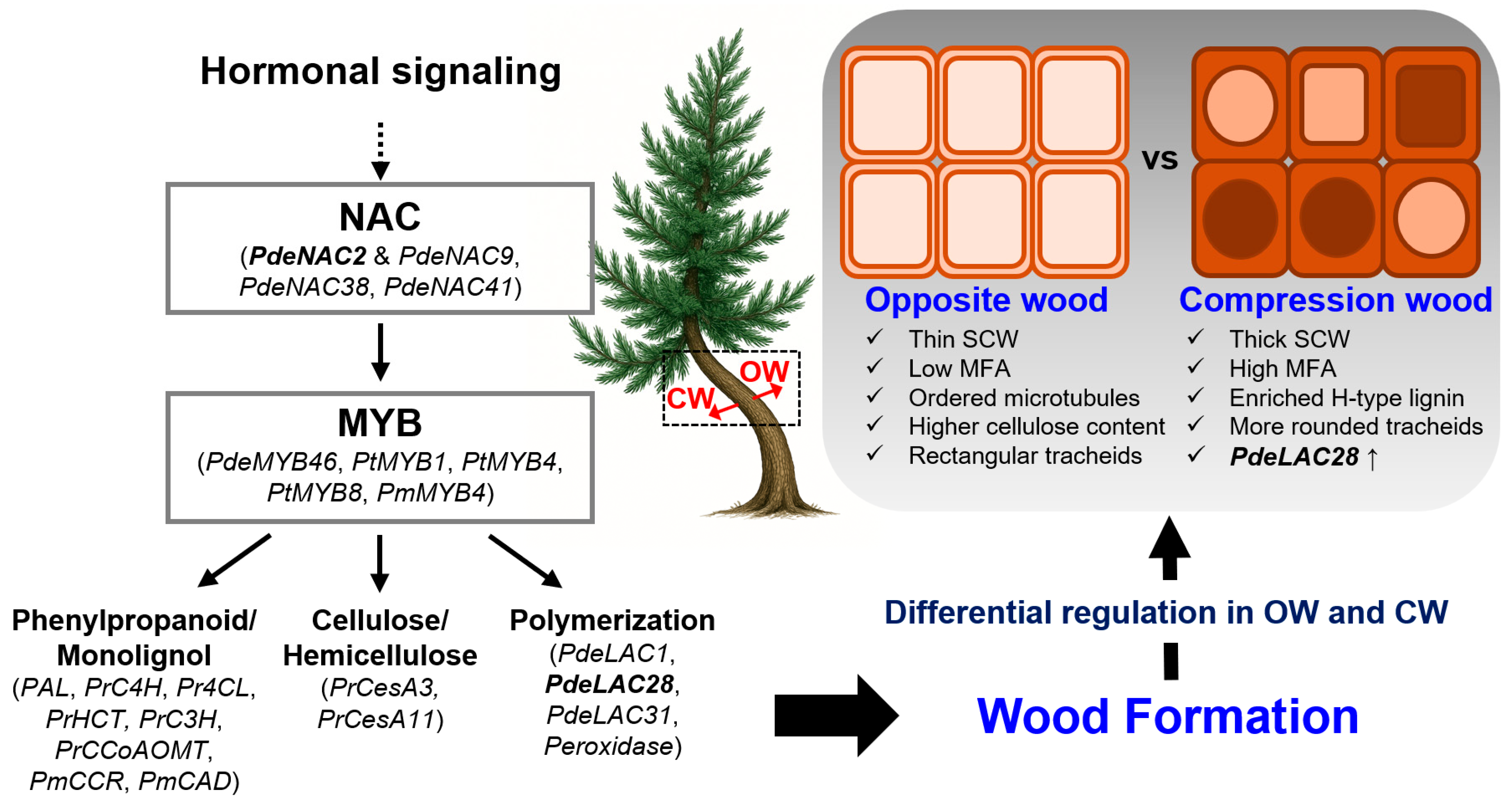 Hormonal signaling

NAC
(PdeNAC2 & PdeNAC9, PdeNAC38, PdeNAC41)

MYB
(PdeMYB46, PtMYB1, PtMYB4, PtMYB8, PmMYB4)

Phenylpropanoid/ Monolignol
(PAL, PrC4H, Pr4CL, PrHCT, PrC3H, PrCCoAOMT, PmCCR, PmCAD)

Cellulose/ Hemicellulose
(PrCesA3, PrCesA11)

Polymerization
(PdeLAC1, PdeLAC28, PdeLAC31, Peroxidase)

CW

OW

vs

Opposite wood
✓ Thin SCW
✓ Low MFA
✓ Ordered microtubules
✓ Higher cellulose content
✓ Rectangular tracheids

Compression wood
✓ Thick SCW
✓ High MFA
✓ Enriched H-type lignin
✓ More rounded tracheids
✓ PdeLAC28 ↑

Differential regulation in OW and CW

Wood Formation